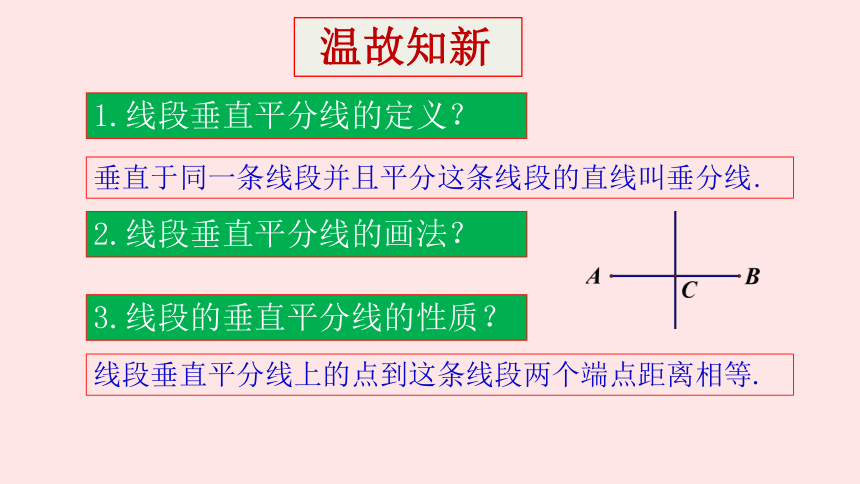 温故知新

1.线段垂直平分线的定义？

垂直于同一条线段并且平分这条线段的直线叫垂分线.

2.线段垂直平分线的画法？

A C B

3.线段的垂直平分线的性质？

线段垂直平分线上的点到这条线段两个端点距离相等.